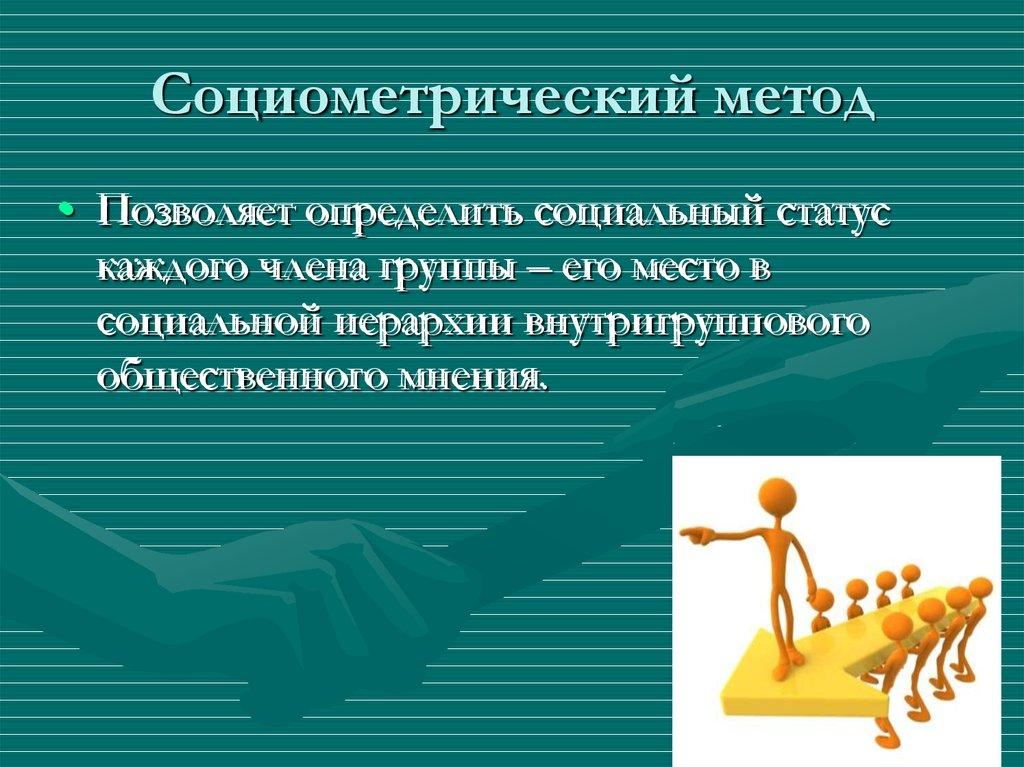 Социометрический метод

• Позволяет определить социальный статус каждого члена группы – его место в социальной иерархии внутригруппового общественного мнения.